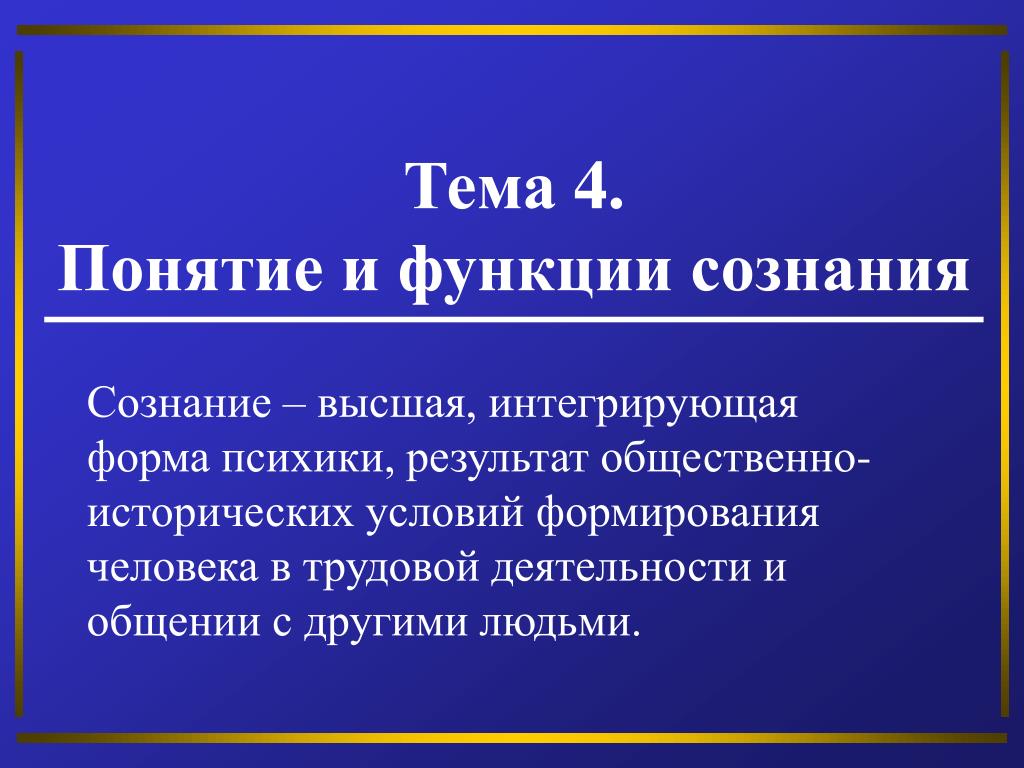 Тема 4.
Понятие и функции сознания

Сознание – высшая, интегрирующая форма психики, результат общественно-исторических условий формирования человека в трудовой деятельности и общении с другими людьми.